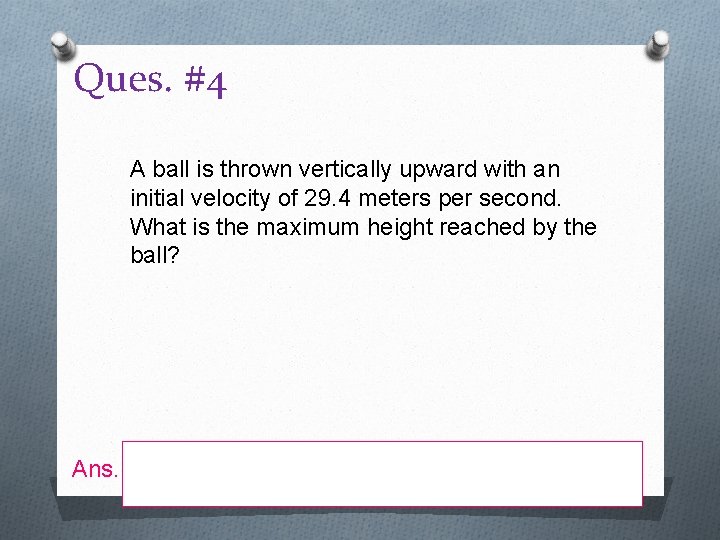 Ques. #4

A ball is thrown vertically upward with an initial velocity of 29.4 meters per second. What is the maximum height reached by the ball?

Ans.